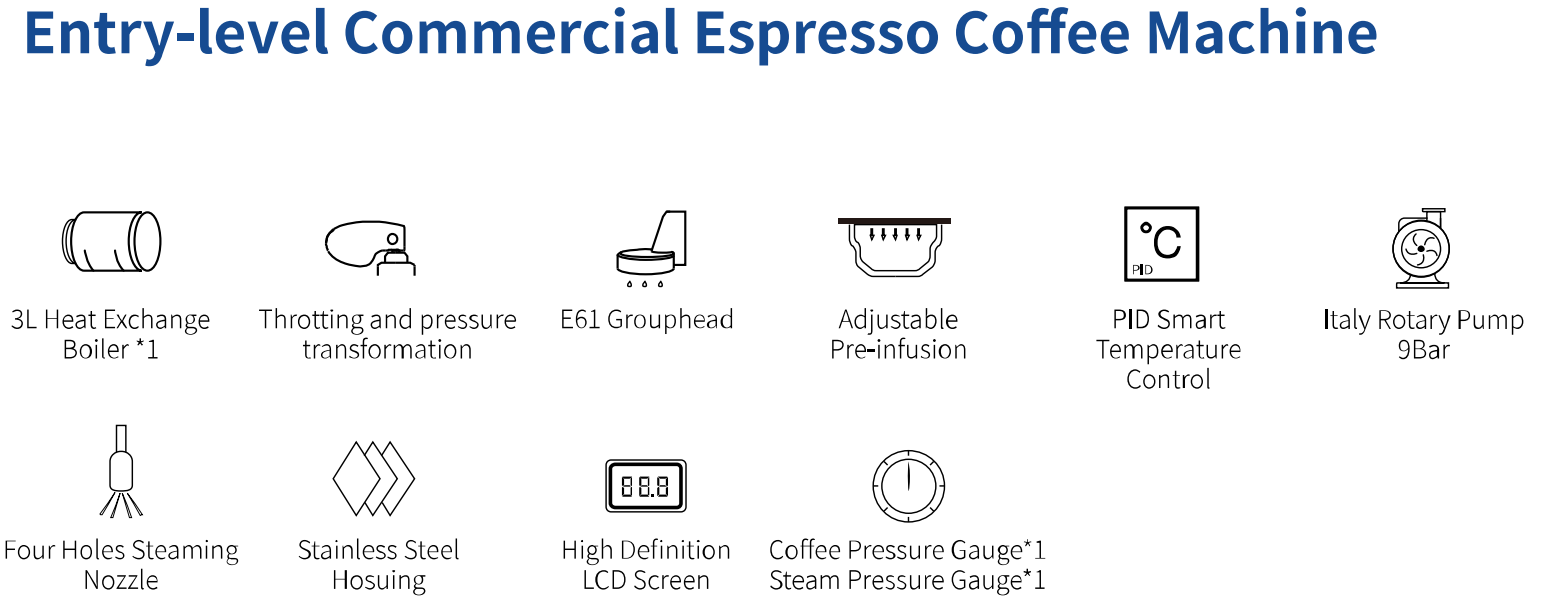 Entry-level Commercial Espresso Coffee Machine

3L Heat Exchange Boiler *1

Throtting and pressure transformation

E61 Grouphead

Adjustable Pre-infusion

°C
PID

PID Smart Temperature Control

Italy Rotary Pump 9Bar

Four Holes Steaming Nozzle

Stainless Steel Hosuing

88.8

High Definition LCD Screen

Coffee Pressure Gauge*1
Steam Pressure Gauge*1